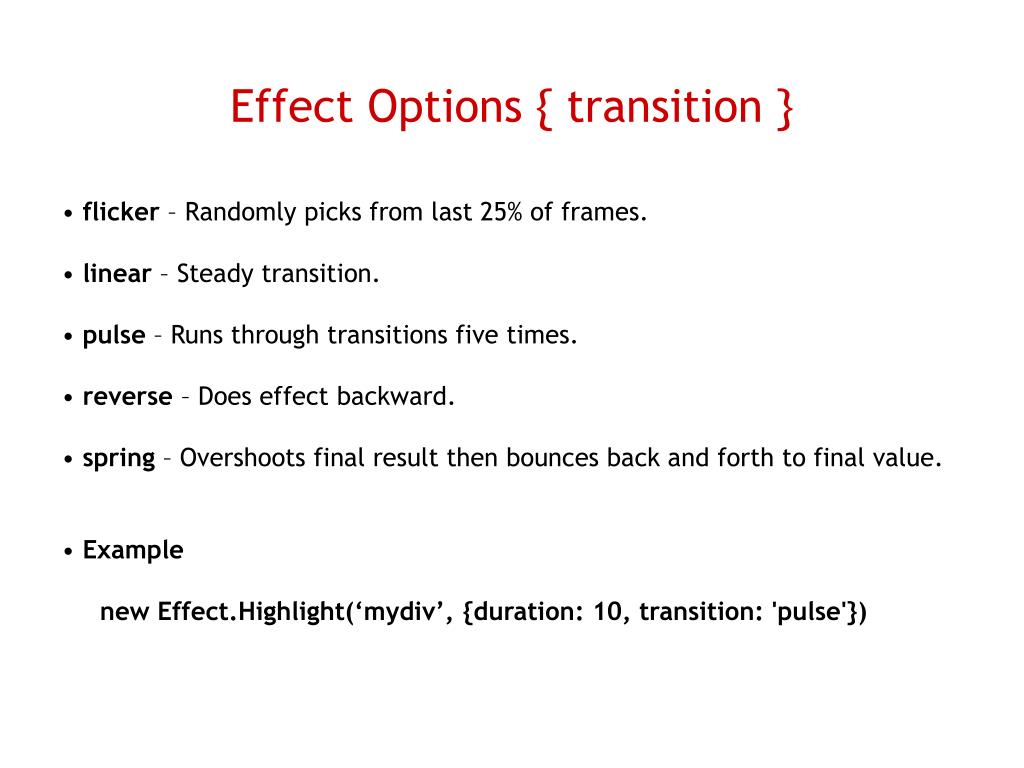 Effect Options { transition }

• flicker – Randomly picks from last 25% of frames.

• linear – Steady transition.

• pulse – Runs through transitions five times.

• reverse – Does effect backward.

• spring – Overshoots final result then bounces back and forth to final value.

• Example

new Effect.Highlight(‘mydiv’, {duration: 10, transition: 'pulse'})